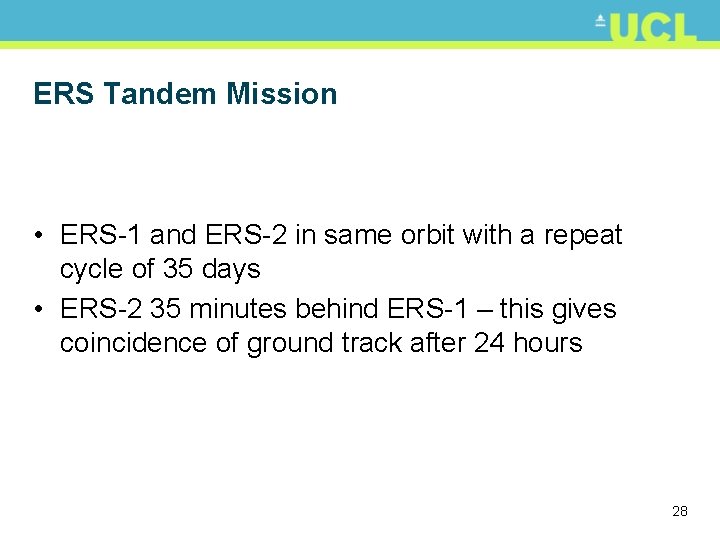 UCL

ERS Tandem Mission

• ERS-1 and ERS-2 in same orbit with a repeat cycle of 35 days
• ERS-2 35 minutes behind ERS-1 – this gives coincidence of ground track after 24 hours

28